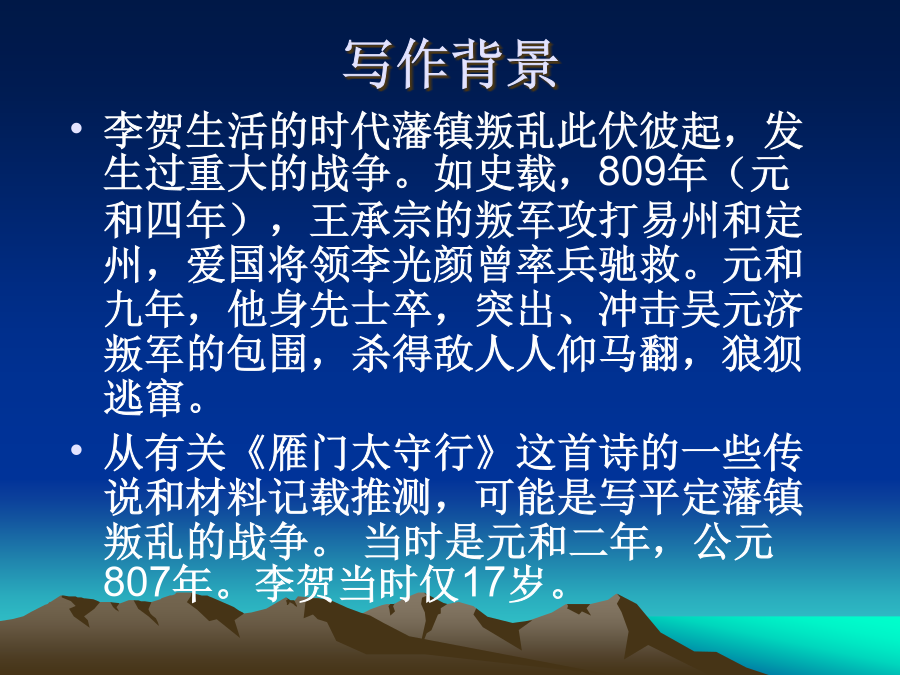 写作背景

• 李贺生活的时代藩镇叛乱此伏彼起，发生过重大的战争。如史载，809年（元和四年），王承宗的叛军攻打易州和定州，爱国将领李光颜曾率兵驰救。元和九年，他身先士卒，突出、冲击吴元济叛军的包围，杀得敌人人仰马翻，狼狈逃窜。

• 从有关《雁门太守行》这首诗的一些传说和材料记载推测，可能是写平定藩镇叛乱的战争。 当时是元和二年，公元807年。李贺当时仅17岁。